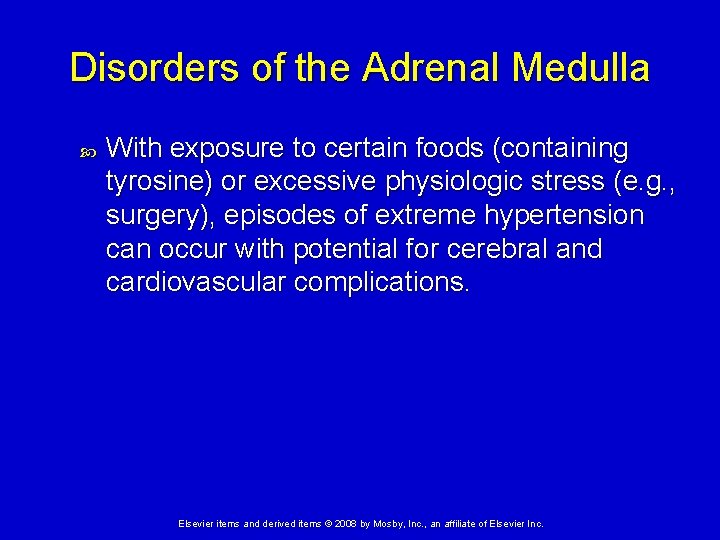 Disorders of the Adrenal Medulla

With exposure to certain foods (containing tyrosine) or excessive physiologic stress (e.g., surgery), episodes of extreme hypertension can occur with potential for cerebral and cardiovascular complications.

Elsevier items and derived items © 2008 by Mosby, Inc., an affiliate of Elsevier Inc.